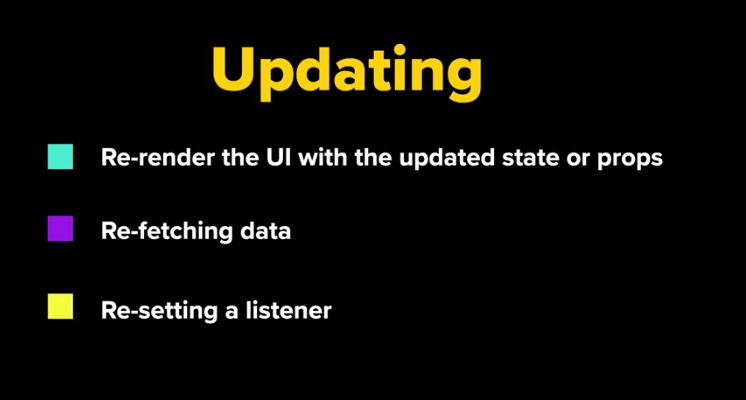 Updating

Re-render the UI with the updated state or props

Re-fetching data

Re-setting a listener